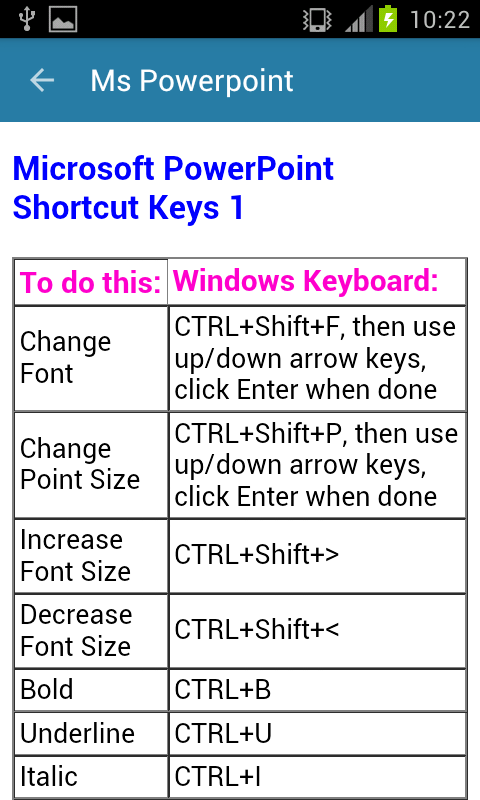 10:22

Ms Powerpoint

Microsoft PowerPoint Shortcut Keys 1

| To do this: | Windows Keyboard: |
|---|---|
| Change Font | CTRL+Shift+F, then use up/down arrow keys, click Enter when done |
| Change Point Size | CTRL+Shift+P, then use up/down arrow keys, click Enter when done |
| Increase Font Size | CTRL+Shift+> |
| Decrease Font Size | CTRL+Shift+< |
| Bold | CTRL+B |
| Underline | CTRL+U |
| Italic | CTRL+I |